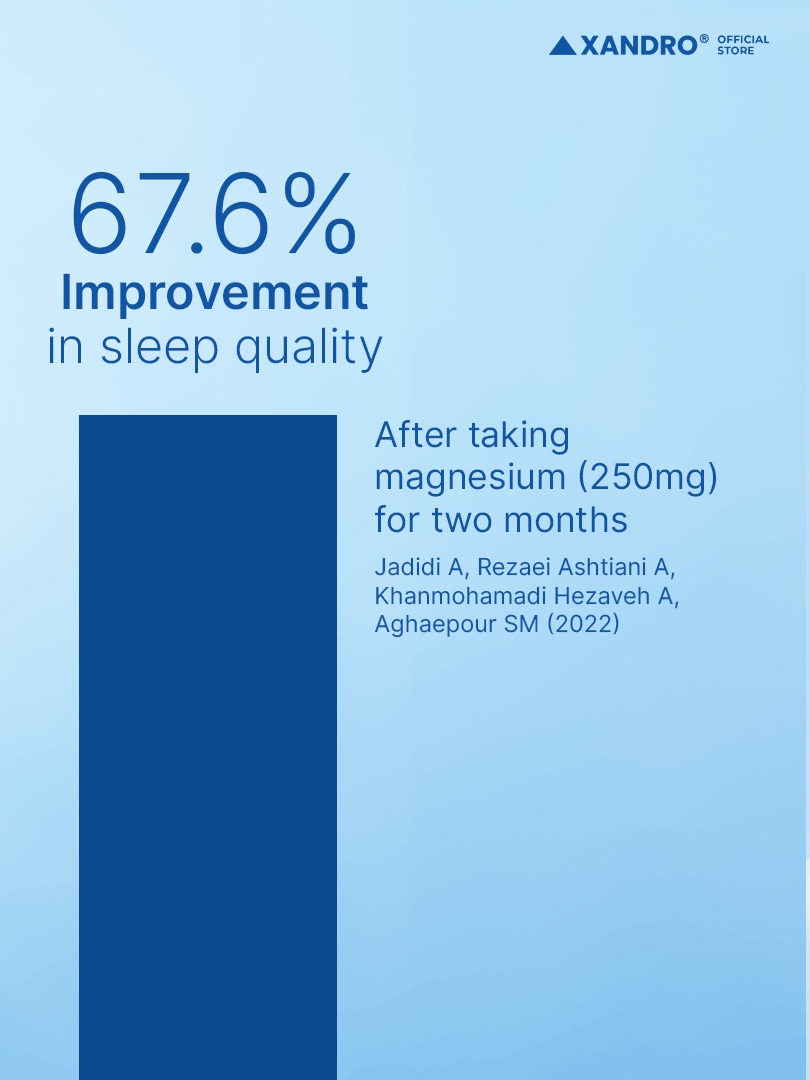 XANDRO® OFFICIAL STORE

67.6%
Improvement
in sleep quality

After taking magnesium (250mg) for two months

Jadidi A, Rezaei Ashtiani A, Khanmohamadi Hezaveh A, Aghaepour SM (2022)